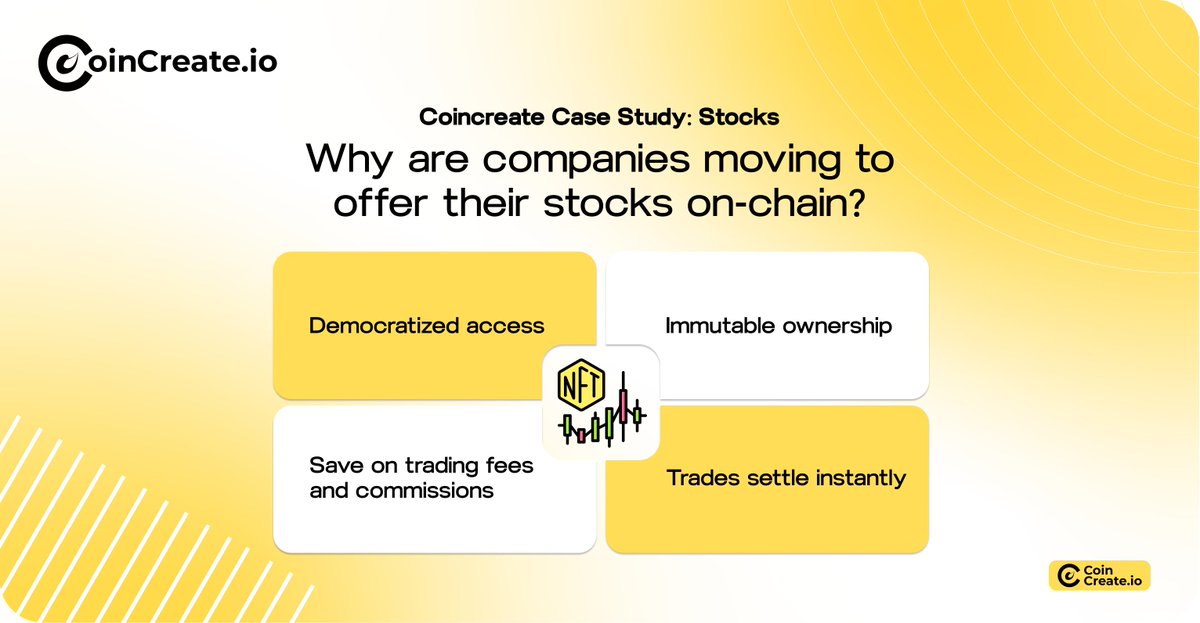 CoinCreate.io

Coincreate Case Study: Stocks

Why are companies moving to offer their stocks on-chain?

Democratized access

Immutable ownership

NFT

Save on trading fees and commissions

Trades settle instantly

Coin Create.io